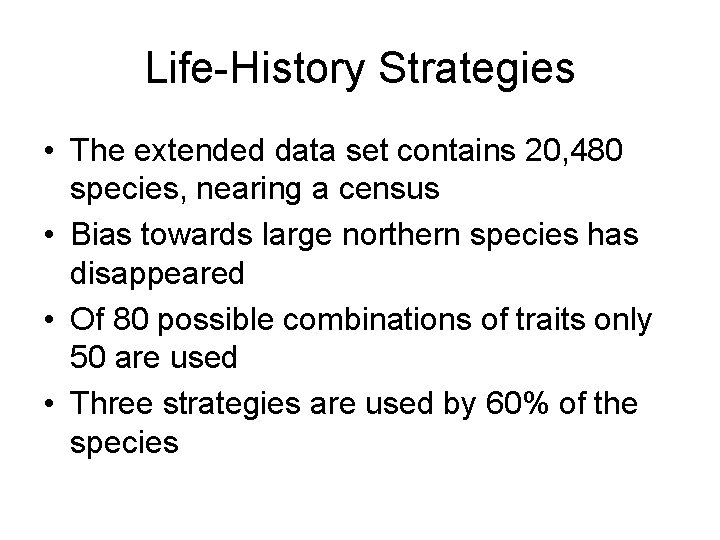 Life-History Strategies

• The extended data set contains 20,480 species, nearing a census

• Bias towards large northern species has disappeared

• Of 80 possible combinations of traits only 50 are used

• Three strategies are used by 60% of the species